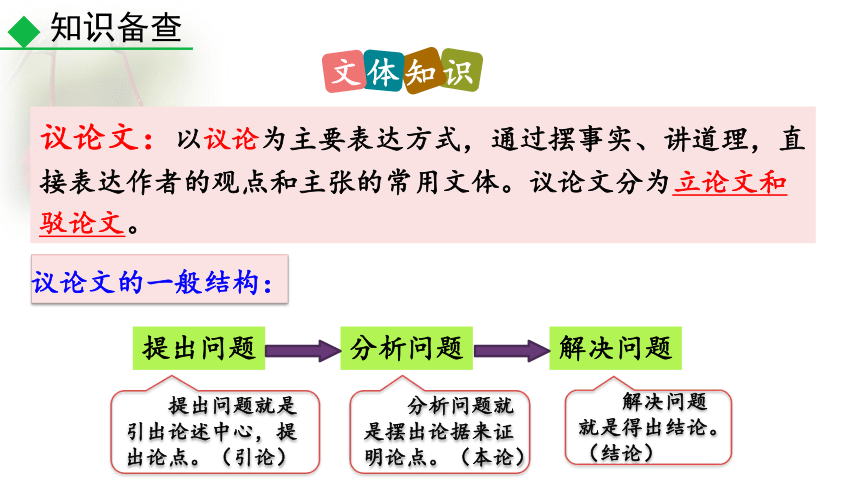 知识备查

文体知识

议论文：以议论为主要表达方式，通过摆事实、讲道理，直接表达作者的观点和主张的常用文体。议论文分为立论文和驳论文。

议论文的一般结构：

提出问题　分析问题　解决问题

提出问题就是引出论述中心，提出论点。（引论）

分析问题就是摆出论据来证明论点。（本论）

解决问题就是得出结论。（结论）